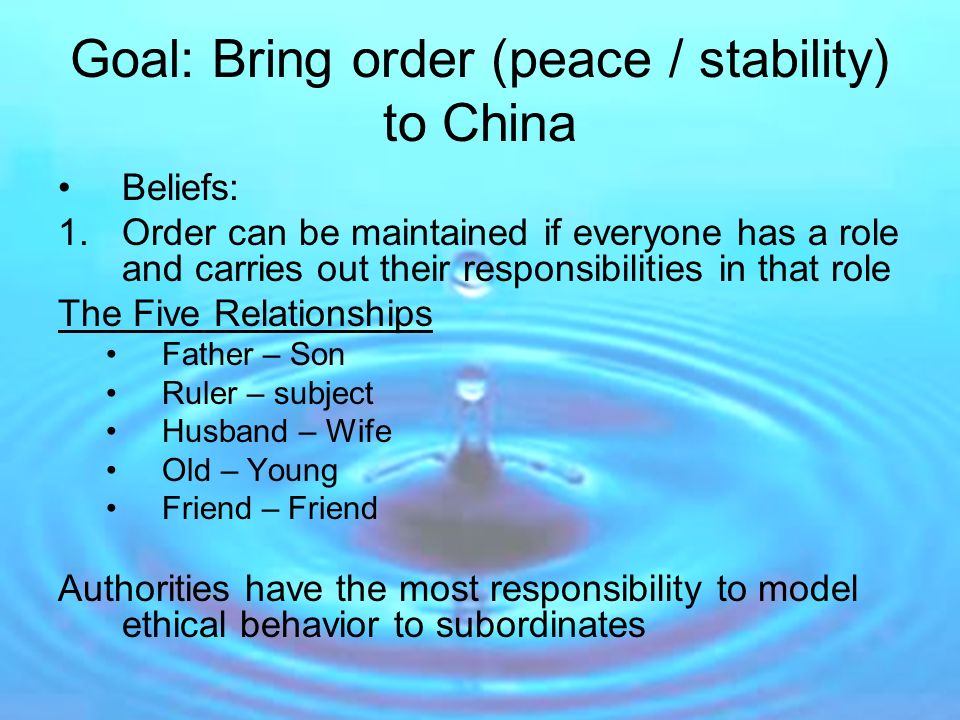 Goal: Bring order (peace / stability) to China

• Beliefs:

1. Order can be maintained if everyone has a role and carries out their responsibilities in that role

The Five Relationships

• Father – Son
• Ruler – subject
• Husband – Wife
• Old – Young
• Friend – Friend

Authorities have the most responsibility to model ethical behavior to subordinates